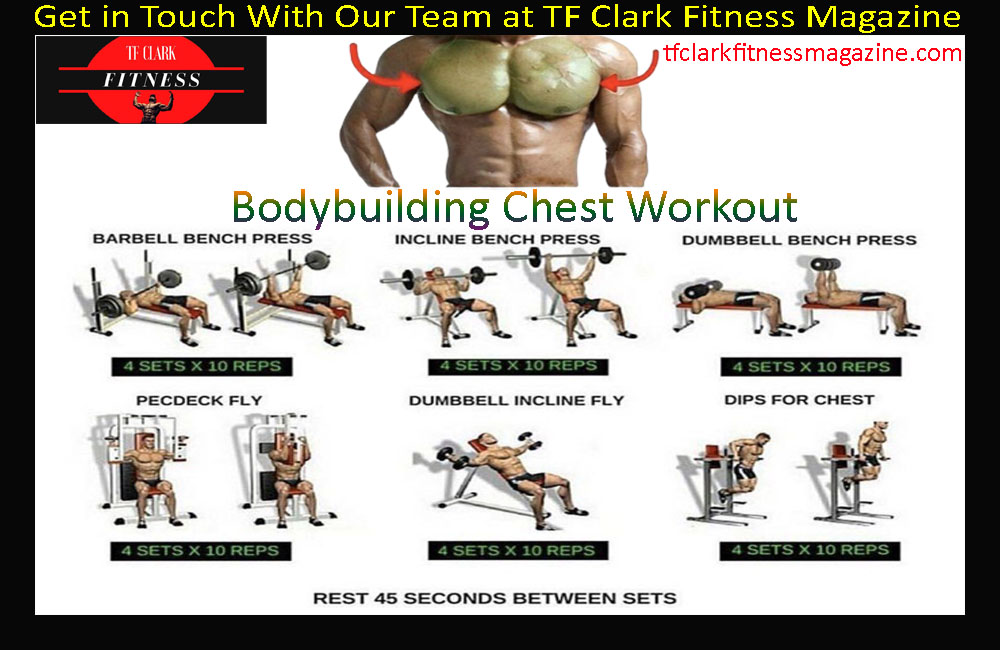 Get in Touch With Our Team at TF Clark Fitness Magazine

TF CLARK
FITNESS

tfclarkfitnessmagazine.com

Bodybuilding Chest Workout

BARBELL BENCH PRESS

4 SETS X 10 REPS

INCLINE BENCH PRESS

4 SETS X 10 REPS

DUMBBELL BENCH PRESS

4 SETS X 10 REPS

PECDECK FLY

4 SETS X 10 REPS

DUMBBELL INCLINE FLY

4 SETS X 10 REPS

DIPS FOR CHEST

4 SETS X 10 REPS

REST 45 SECONDS BETWEEN SETS